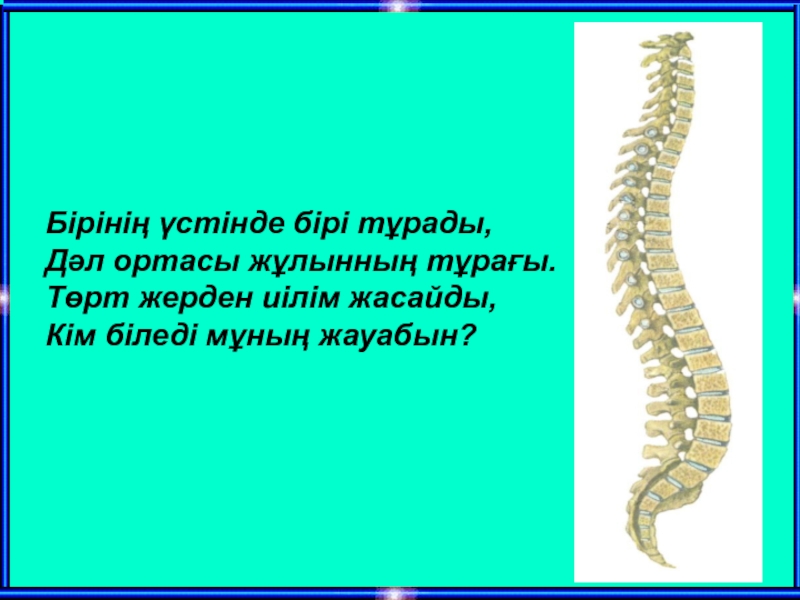 Бірінің үстінде бірі тұрады,
Дәл ортасы жұлынның тұрағы.
Төрт жерден иілім жасайды,
Кім біледі мұның жауабын?